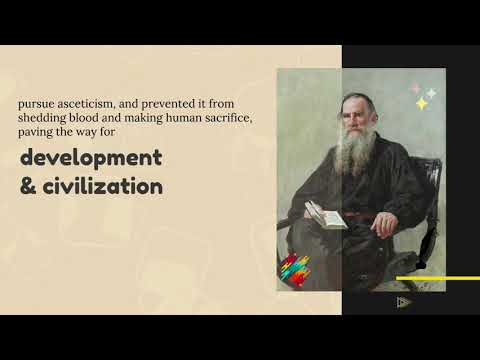 pursue asceticism, and prevented it from shedding blood and making human sacrifice, paving the way for

development
& civilization